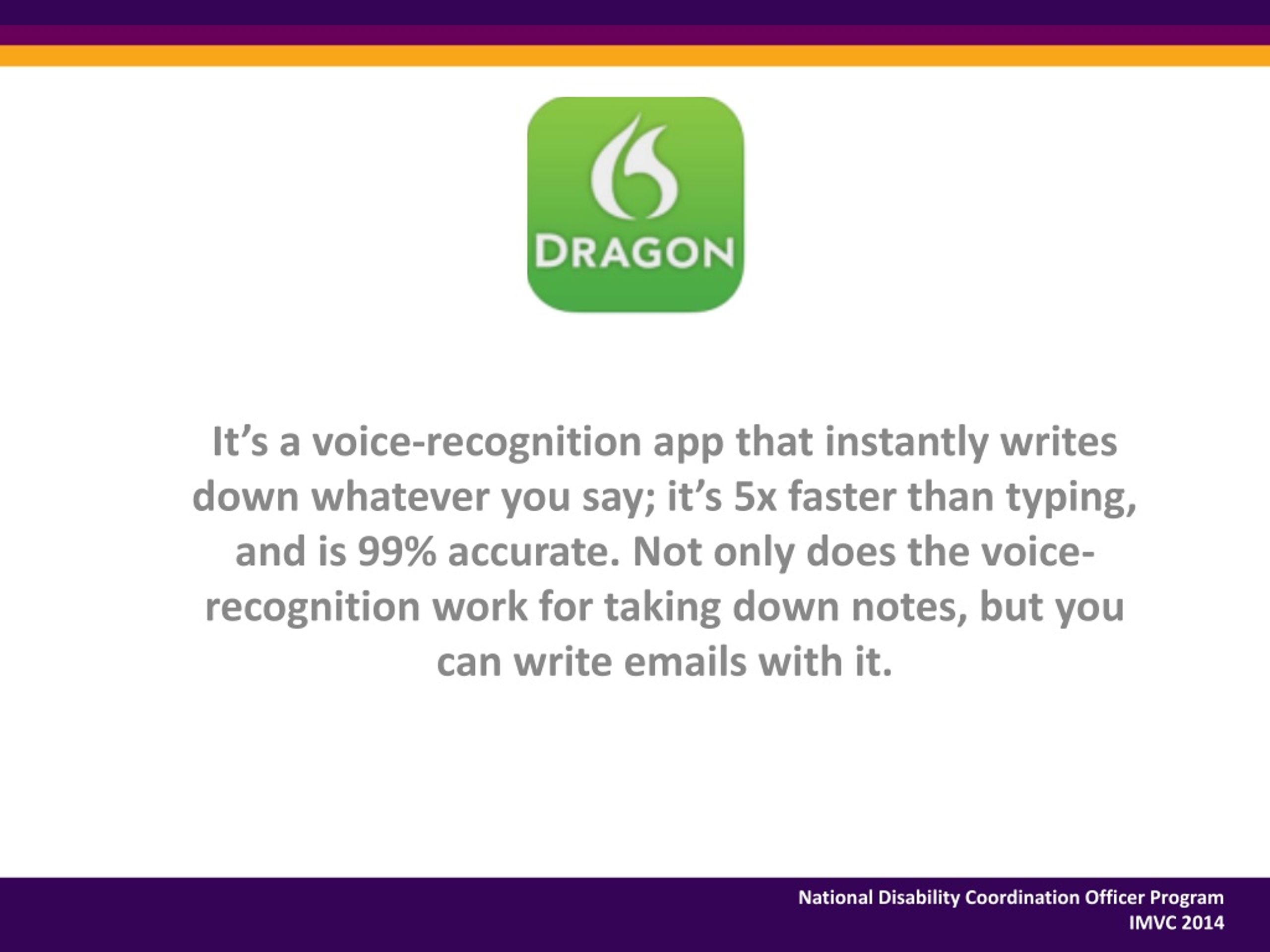 DRAGON

It’s a voice-recognition app that instantly writes down whatever you say; it’s 5x faster than typing, and is 99% accurate. Not only does the voice-recognition work for taking down notes, but you can write emails with it.

National Disability Coordination Officer Program
IMVC 2014